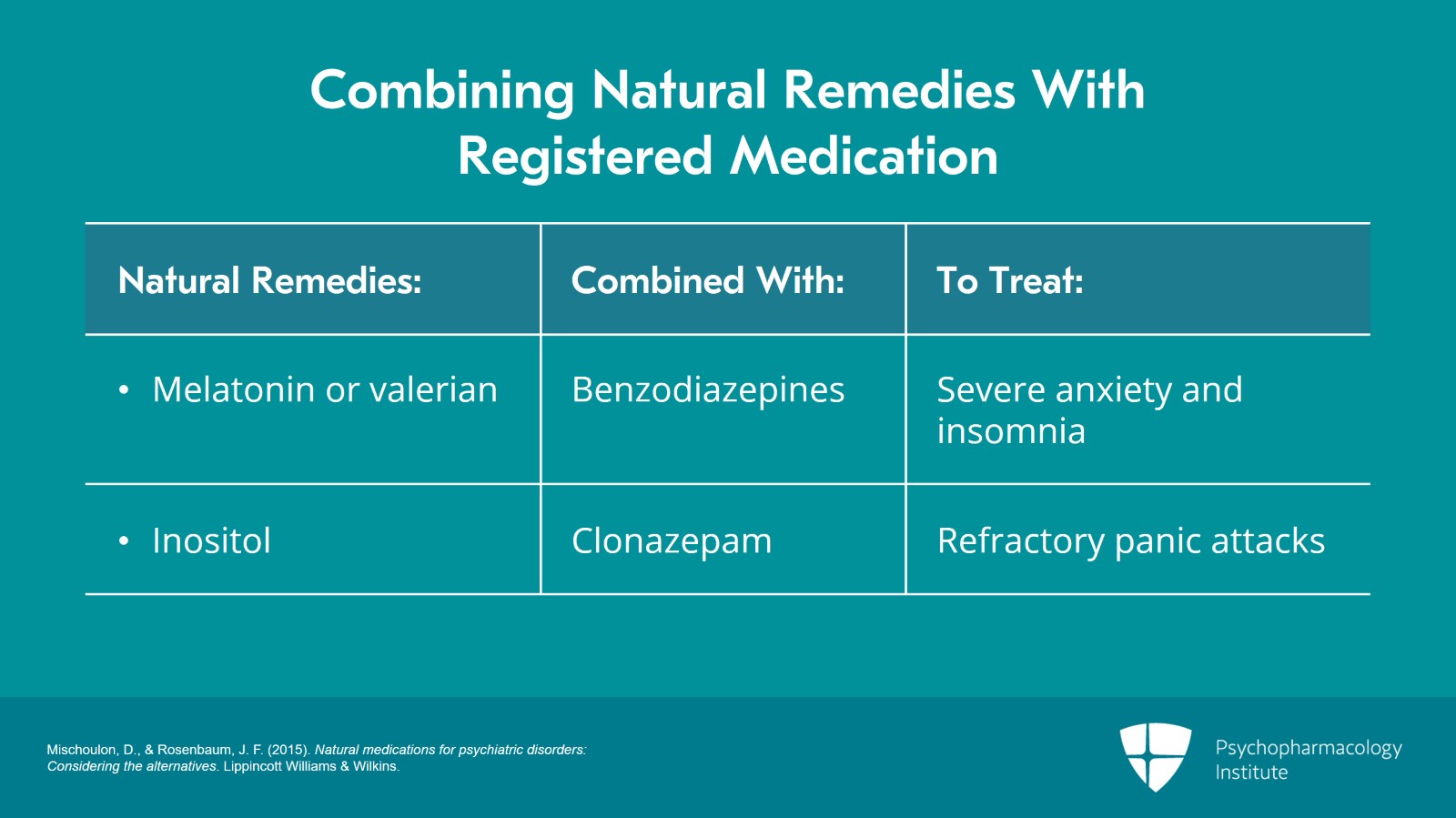 Combining Natural Remedies With Registered Medication

| Natural Remedies: | Combined With: | To Treat: |
|---|---|---|
| • Melatonin or valerian | Benzodiazepines | Severe anxiety and insomnia |
| • Inositol | Clonazepam | Refractory panic attacks |

Mischoulon, D., & Rosenbaum, J. F. (2015). Natural medications for psychiatric disorders: Considering the alternatives. Lippincott Williams & Wilkins.

Psychopharmacology Institute